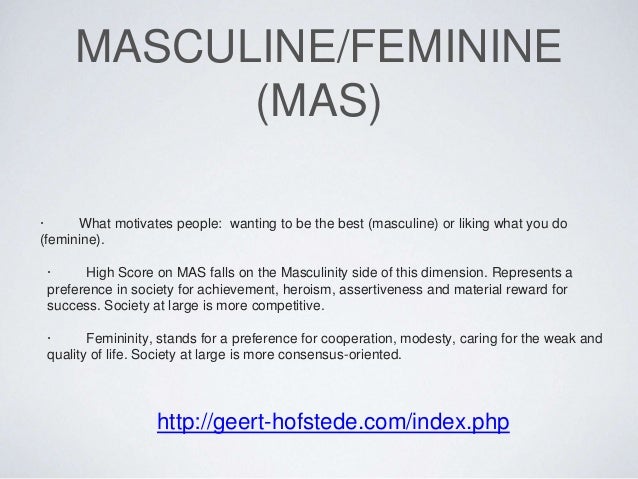 MASCULINE/FEMININE (MAS)

· What motivates people: wanting to be the best (masculine) or liking what you do (feminine).

· High Score on MAS falls on the Masculinity side of this dimension. Represents a preference in society for achievement, heroism, assertiveness and material reward for success. Society at large is more competitive.

· Femininity, stands for a preference for cooperation, modesty, caring for the weak and quality of life. Society at large is more consensus-oriented.

http://geert-hofstede.com/index.php